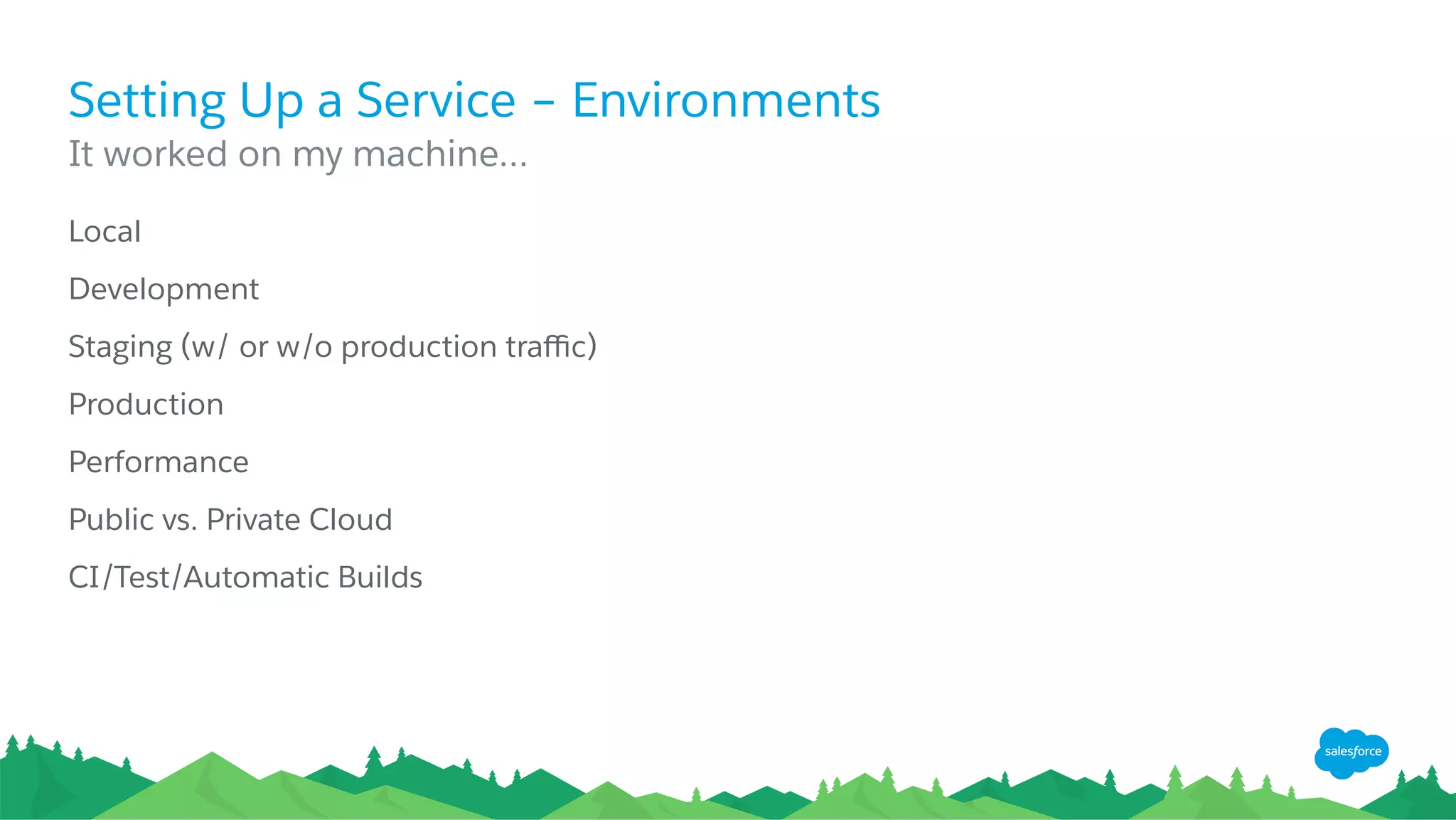 Setting Up a Service – Environments
It worked on my machine...

Local

Development

Staging (w/ or w/o production traffic)

Production

Performance

Public vs. Private Cloud

CI/Test/Automatic Builds

salesforce